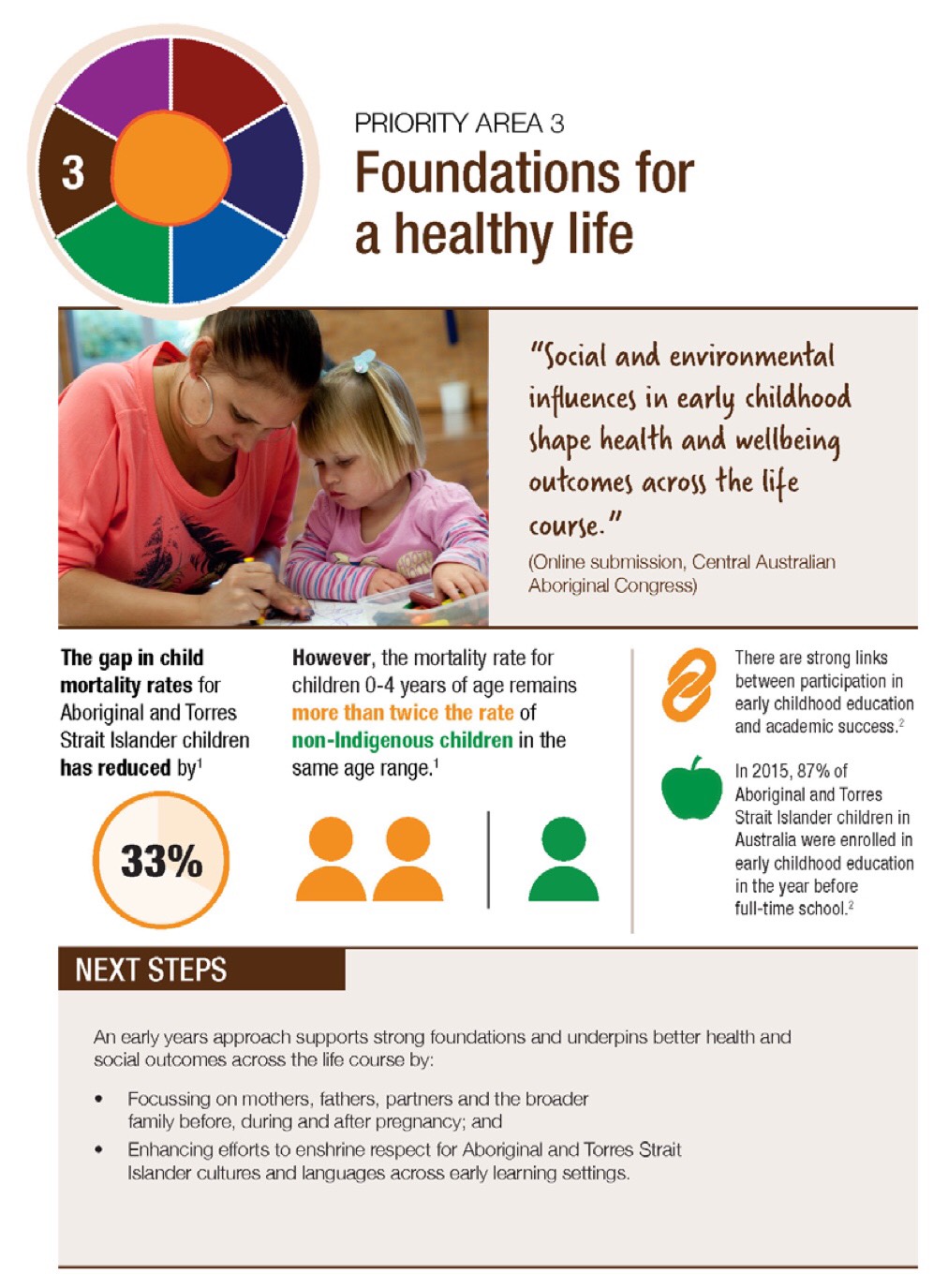 3

PRIORITY AREA 3

Foundations for a healthy life

"Social and environmental influences in early childhood shape health and wellbeing outcomes across the life course."

(Online submission, Central Australian Aboriginal Congress)

The gap in child mortality rates for Aboriginal and Torres Strait Islander children has reduced by$^1$

33%

However, the mortality rate for children 0-4 years of age remains more than twice the rate of non-Indigenous children in the same age range.$^1$

There are strong links between participation in early childhood education and academic success.$^2$

In 2015, 87% of Aboriginal and Torres Strait Islander children in Australia were enrolled in early childhood education in the year before full-time school.$^2$

NEXT STEPS

An early years approach supports strong foundations and underpins better health and social outcomes across the life course by:

• Focussing on mothers, fathers, partners and the broader family before, during and after pregnancy; and
• Enhancing efforts to enshrine respect for Aboriginal and Torres Strait Islander cultures and languages across early learning settings.